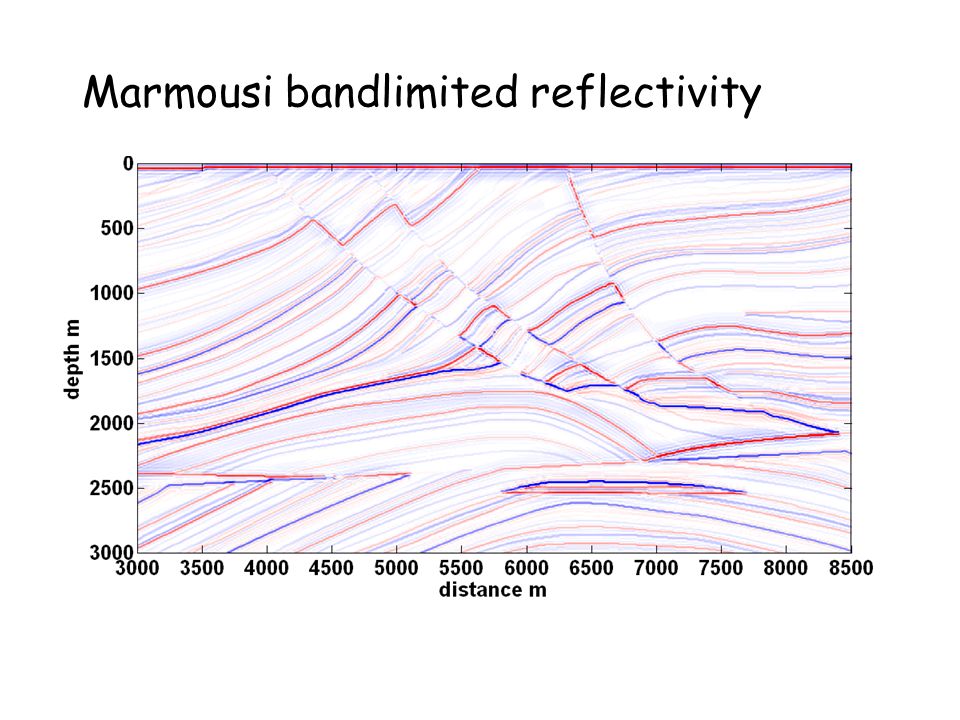 Marmousi bandlimited reflectivity

0
500
1000
1500
2000
2500
3000
depth m

3000 3500 4000 4500 5000 5500 6000 6500 7000 7500 8000 8500
distance m